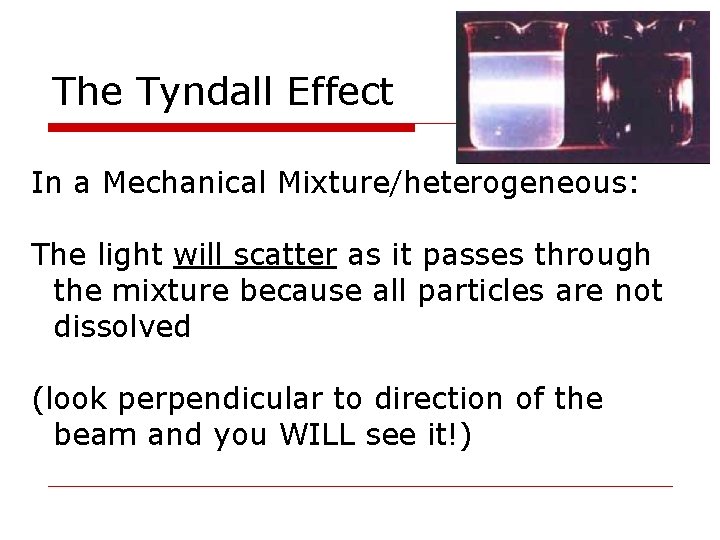 The Tyndall Effect

In a Mechanical Mixture/heterogeneous:

The light will scatter as it passes through the mixture because all particles are not dissolved

(look perpendicular to direction of the beam and you WILL see it!)